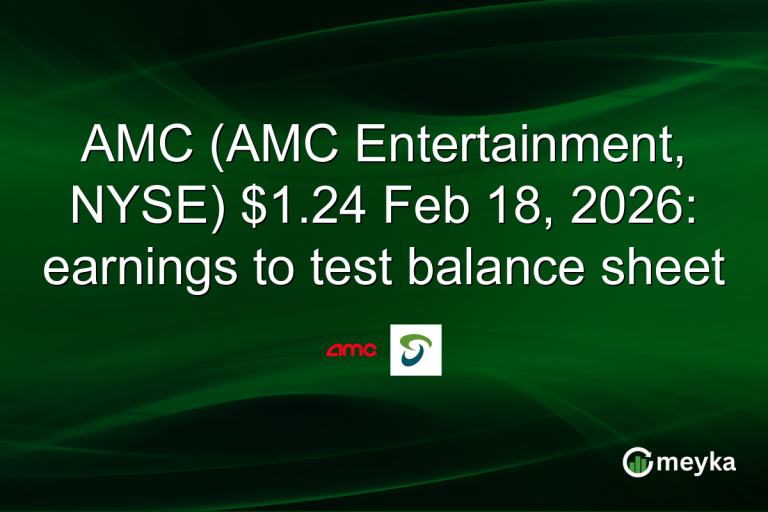 AMC (AMC Entertainment, NYSE) $1.24 Feb 18, 2026: earnings to test balance sheet

amc

meyka